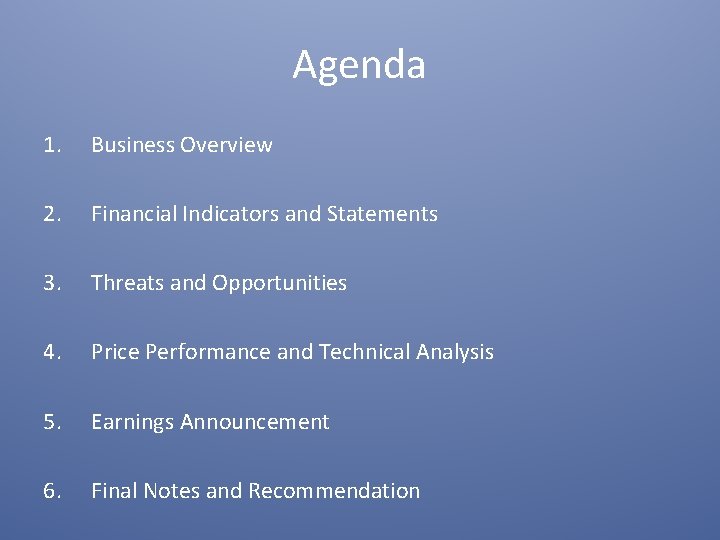 Agenda

1. Business Overview

2. Financial Indicators and Statements

3. Threats and Opportunities

4. Price Performance and Technical Analysis

5. Earnings Announcement

6. Final Notes and Recommendation